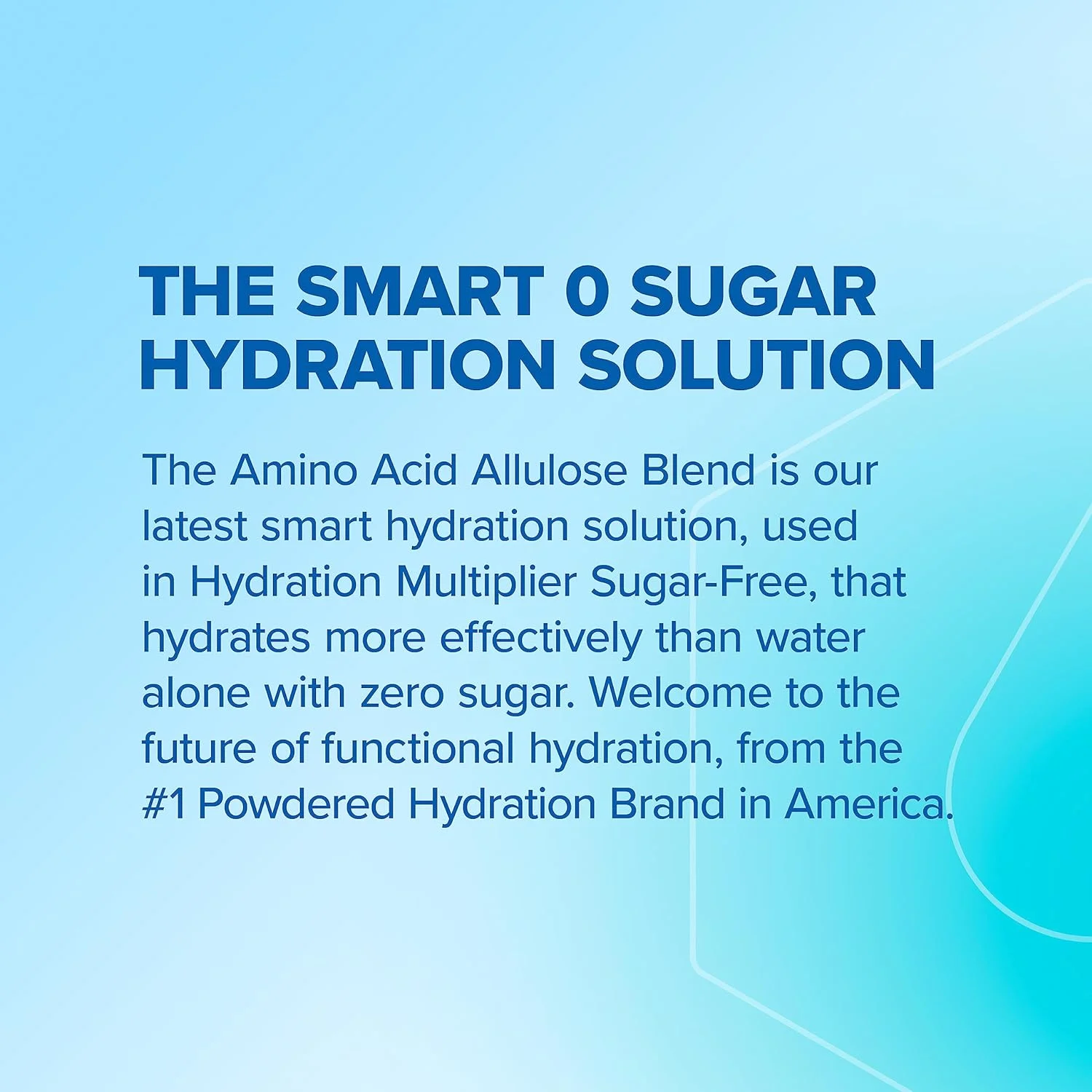 THE SMART 0 SUGAR HYDRATION SOLUTION

The Amino Acid Allulose Blend is our latest smart hydration solution, used in Hydration Multiplier Sugar-Free, that hydrates more effectively than water alone with zero sugar. Welcome to the future of functional hydration, from the #1 Powdered Hydration Brand in America.